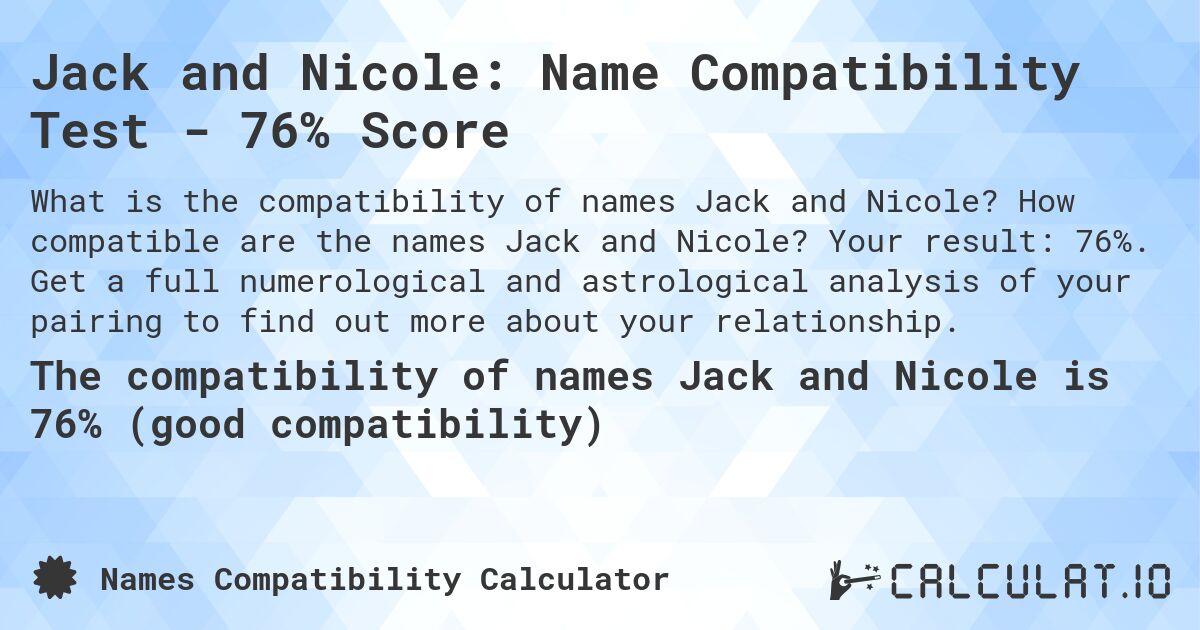 Jack and Nicole: Name Compatibility Test - 76% Score

What is the compatibility of names Jack and Nicole? How compatible are the names Jack and Nicole? Your result: 76%. Get a full numerological and astrological analysis of your pairing to find out more about your relationship.

The compatibility of names Jack and Nicole is 76% (good compatibility)

Names Compatibility Calculator

CALCULAT.IO